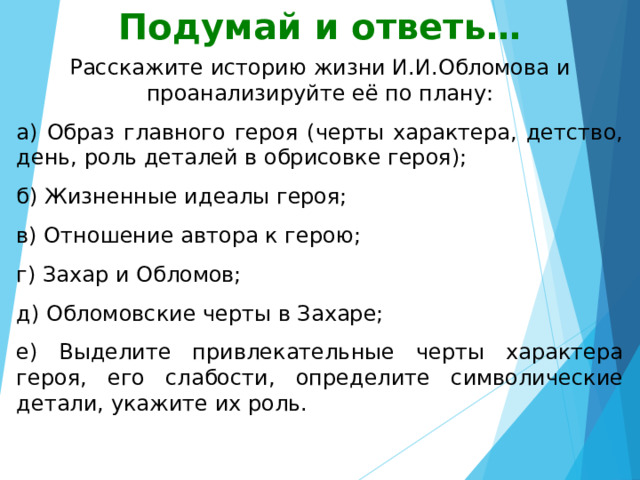 Подумай и ответь…

Расскажите историю жизни И.И.Обломова и проанализируйте её по плану:

а) Образ главного героя (черты характера, детство, день, роль деталей в обрисовке героя);

б) Жизненные идеалы героя;

в) Отношение автора к герою;

г) Захар и Обломов;

д) Обломовские черты в Захаре;

е) Выделите привлекательные черты характера героя, его слабости, определите символические детали, укажите их роль.